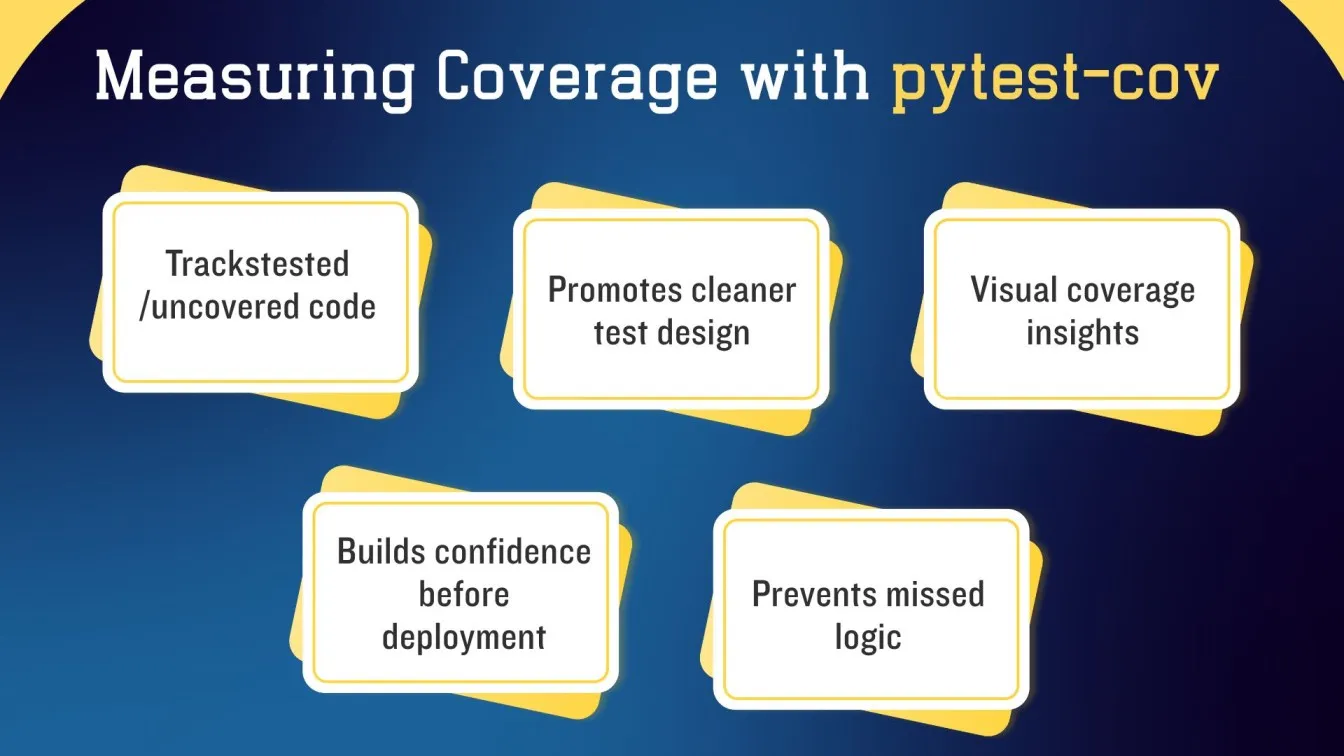 Measuring Coverage with pytest-cov

Trackstested /uncovered code

Promotes cleaner test design

Visual coverage insights

Builds confidence before deployment

Prevents missed logic